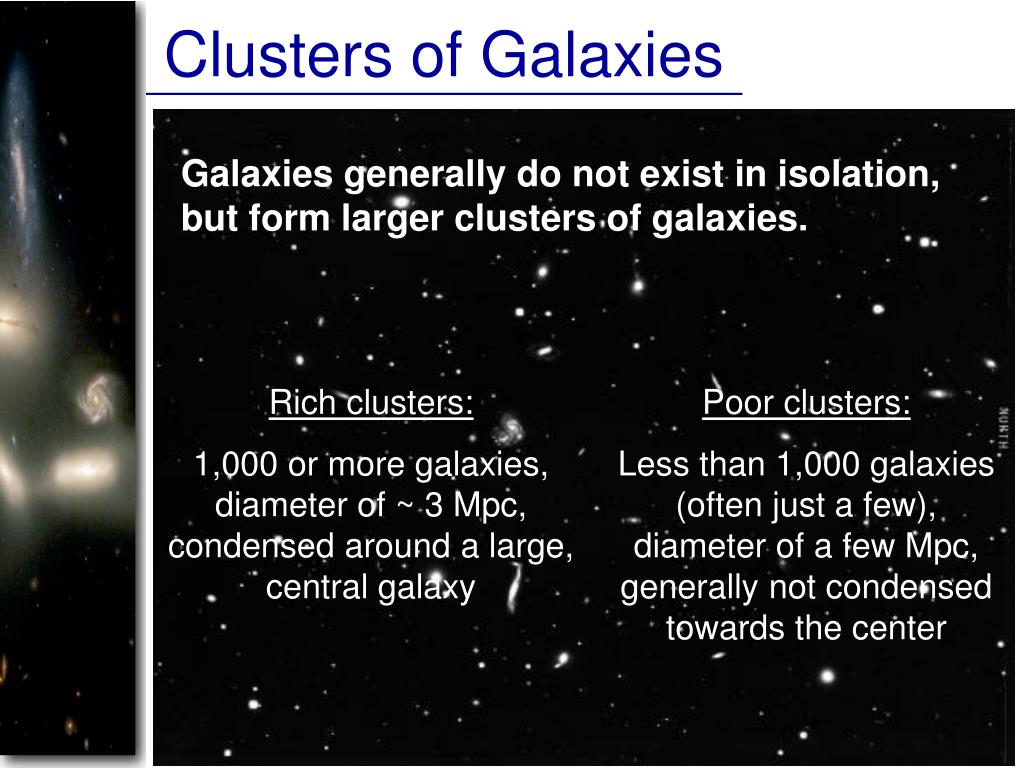 Clusters of Galaxies

Galaxies generally do not exist in isolation, but form larger clusters of galaxies.

Rich clusters:

1,000 or more galaxies, diameter of ~ 3 Mpc, condensed around a large, central galaxy

Poor clusters:

Less than 1,000 galaxies (often just a few), diameter of a few Mpc, generally not condensed towards the center

NORTH